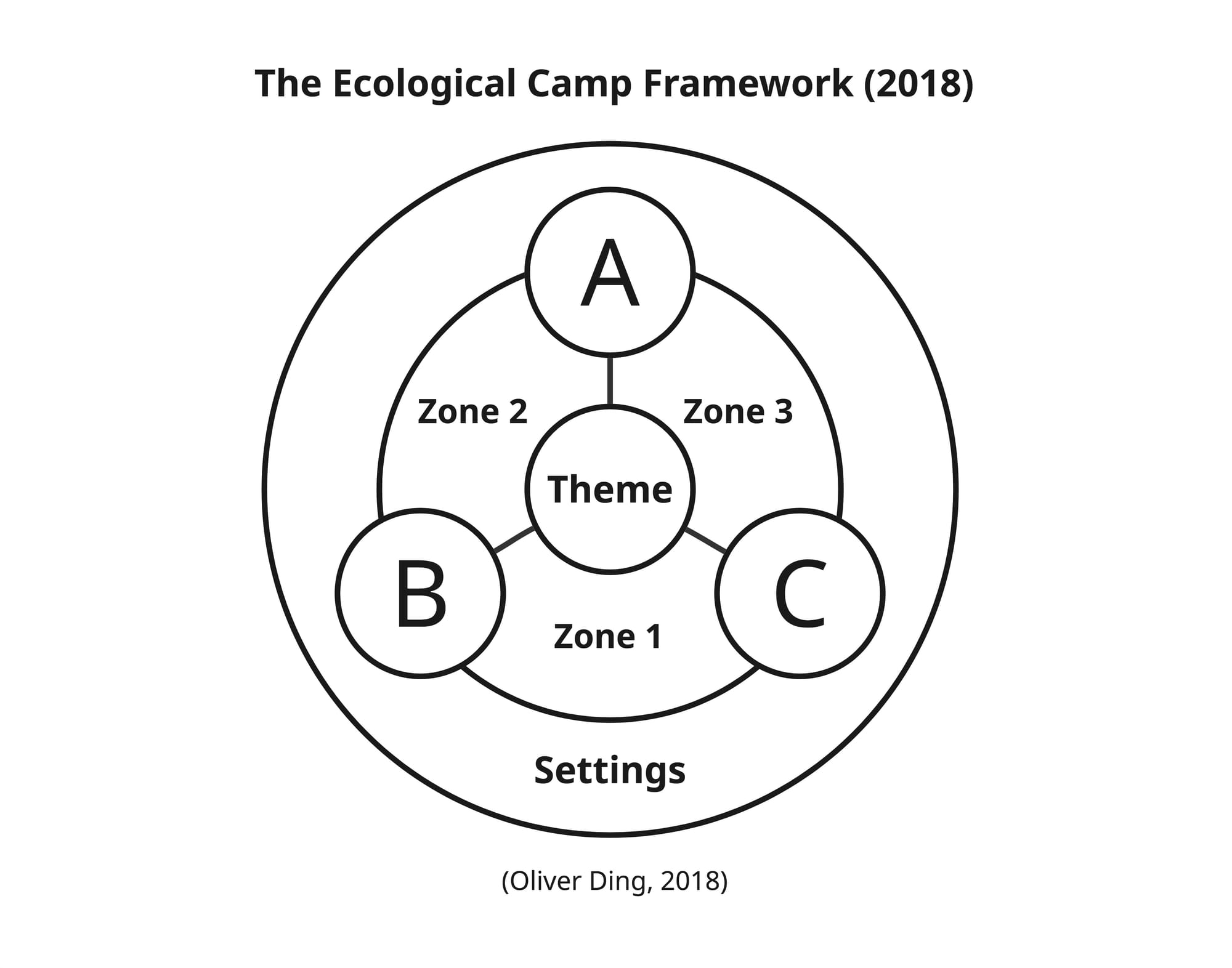 The Ecological Camp Framework (2018)

A

Zone 2

Zone 3

Theme

B

C

Zone 1

Settings

(Oliver Ding, 2018)